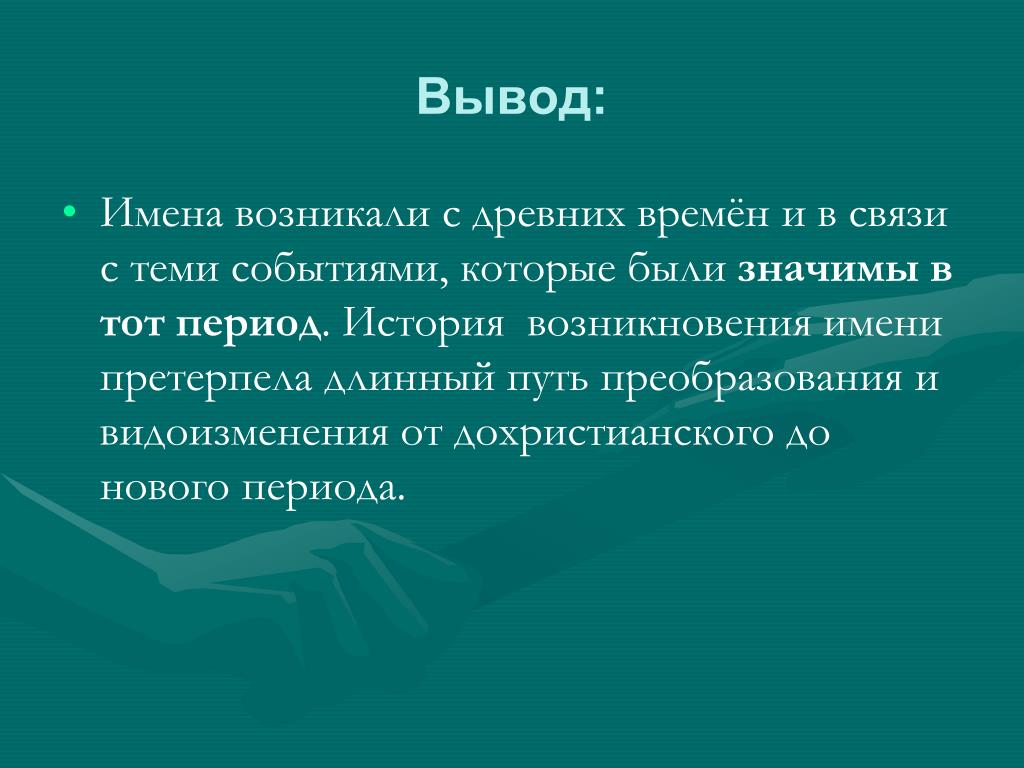 Вывод:

• Имена возникали с древних времён и в связи с теми событиями, которые были значимы в тот период. История  возникновения имени претерпела длинный путь преобразования и видоизменения от дохристианского до нового периода.